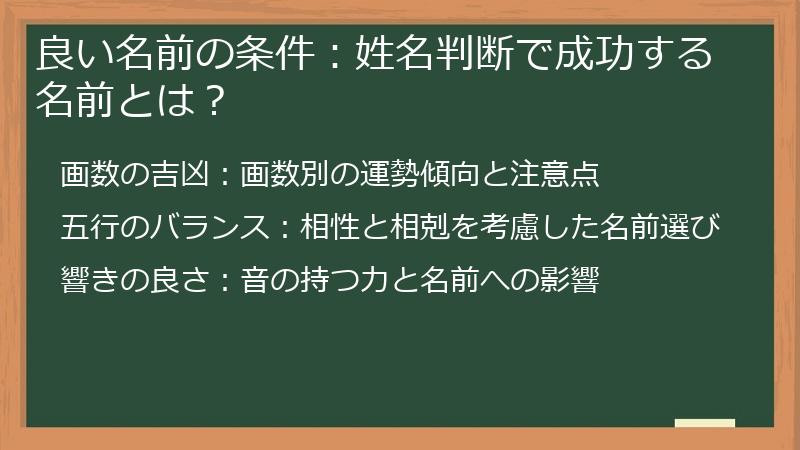 良い名前の条件：姓名判断で成功する名前とは？

画数の吉凶：画数別の運勢傾向と注意点

五行のバランス：相性と相剋を考慮した名前選び

響きの良さ：音の持つ力と名前への影響